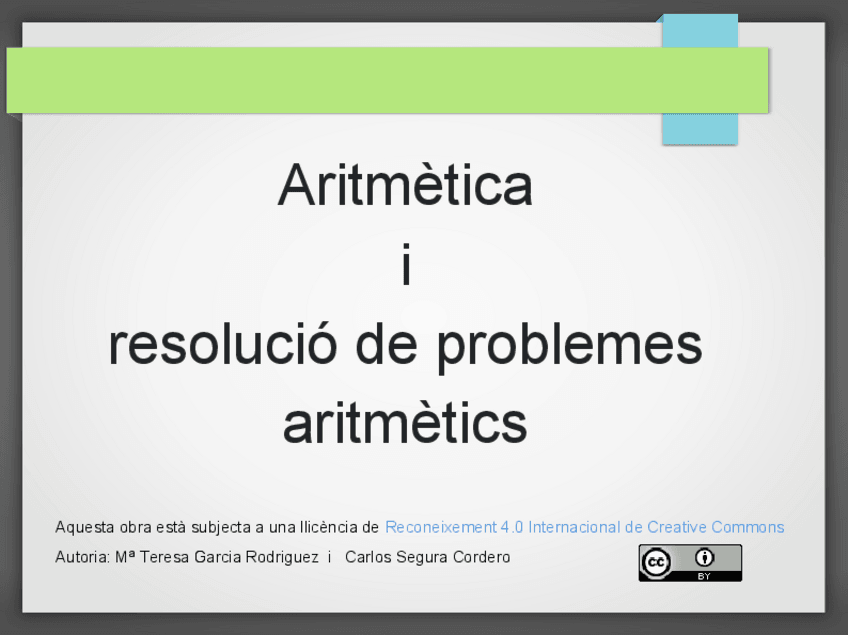 Aritmètica
i
resolució de problemes aritmètics

Aquesta obra està subjecta a una llicència de Reconeixement 4.0 Internacional de Creative Commons

Autoria: Mª Teresa Garcia Rodriguez i Carlos Segura Cordero

cc BY